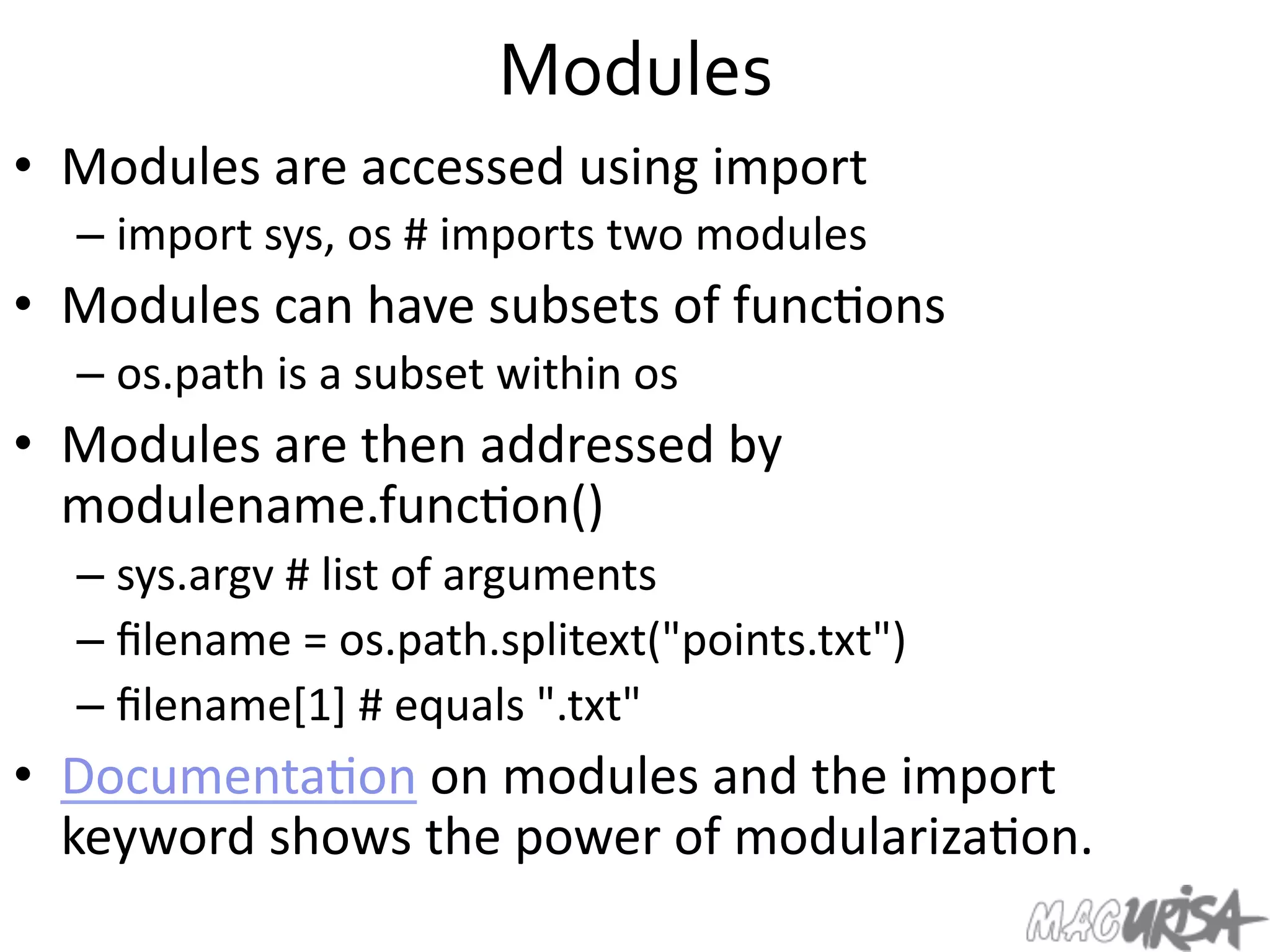 Modules

• Modules are accessed using import
– import sys, os # imports two modules
• Modules can have subsets of functions
– os.path is a subset within os
• Modules are then addressed by modulename.function()
– sys.argv # list of arguments
– filename = os.path.splitext("points.txt")
– filename[1] # equals ".txt"
• Documentation on modules and the import keyword shows the power of modularization.

MACURISA